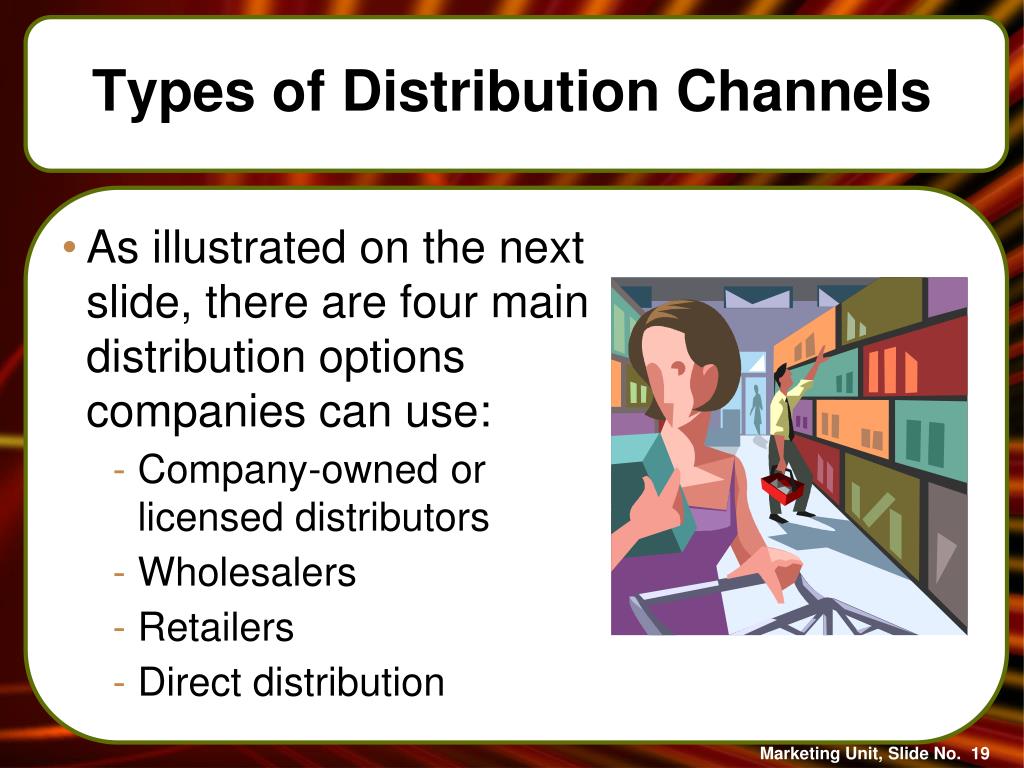 Types of Distribution Channels

• As illustrated on the next slide, there are four main distribution options companies can use:
- Company-owned or licensed distributors
- Wholesalers
- Retailers
- Direct distribution

Marketing Unit, Slide No. 19